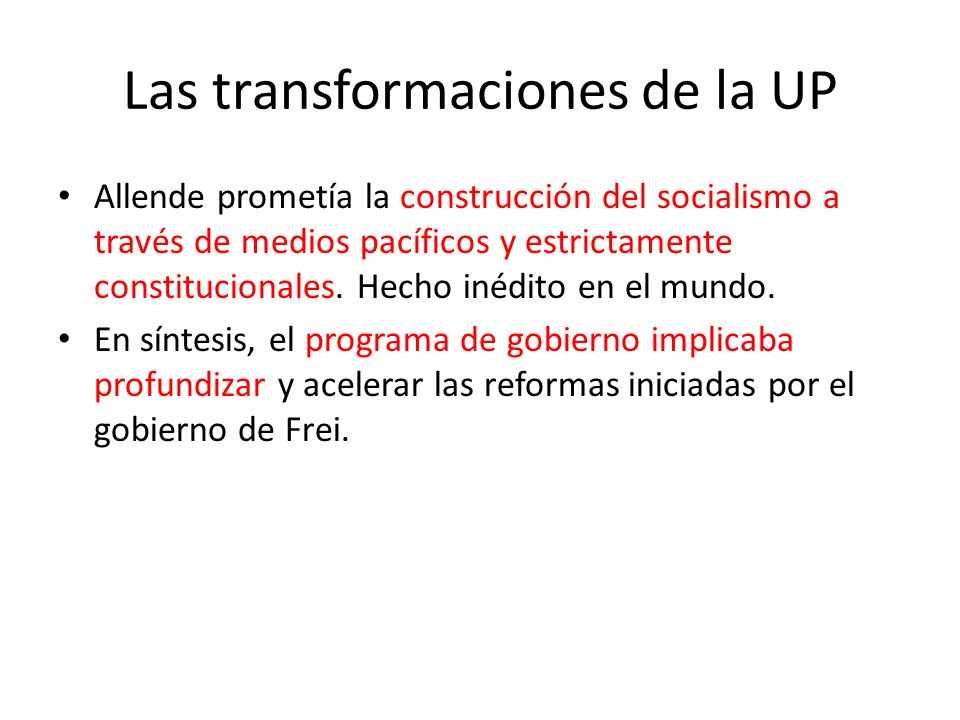 Las transformaciones de la UP

• Allende prometía la construcción del socialismo a través de medios pacíficos y estrictamente constitucionales. Hecho inédito en el mundo.

• En síntesis, el programa de gobierno implicaba profundizar y acelerar las reformas iniciadas por el gobierno de Frei.